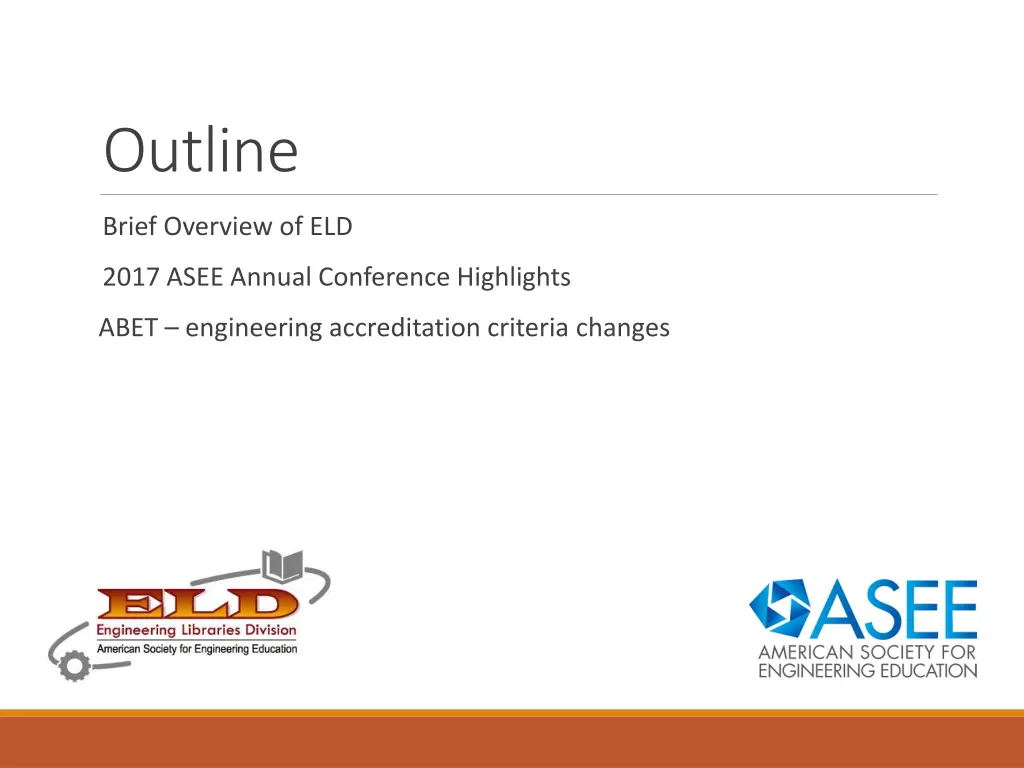 Outline

Brief Overview of ELD

2017 ASEE Annual Conference Highlights

ABET – engineering accreditation criteria changes

ELD
Engineering Libraries Division
American Society for Engineering Education

ASEE
AMERICAN SOCIETY FOR ENGINEERING EDUCATION